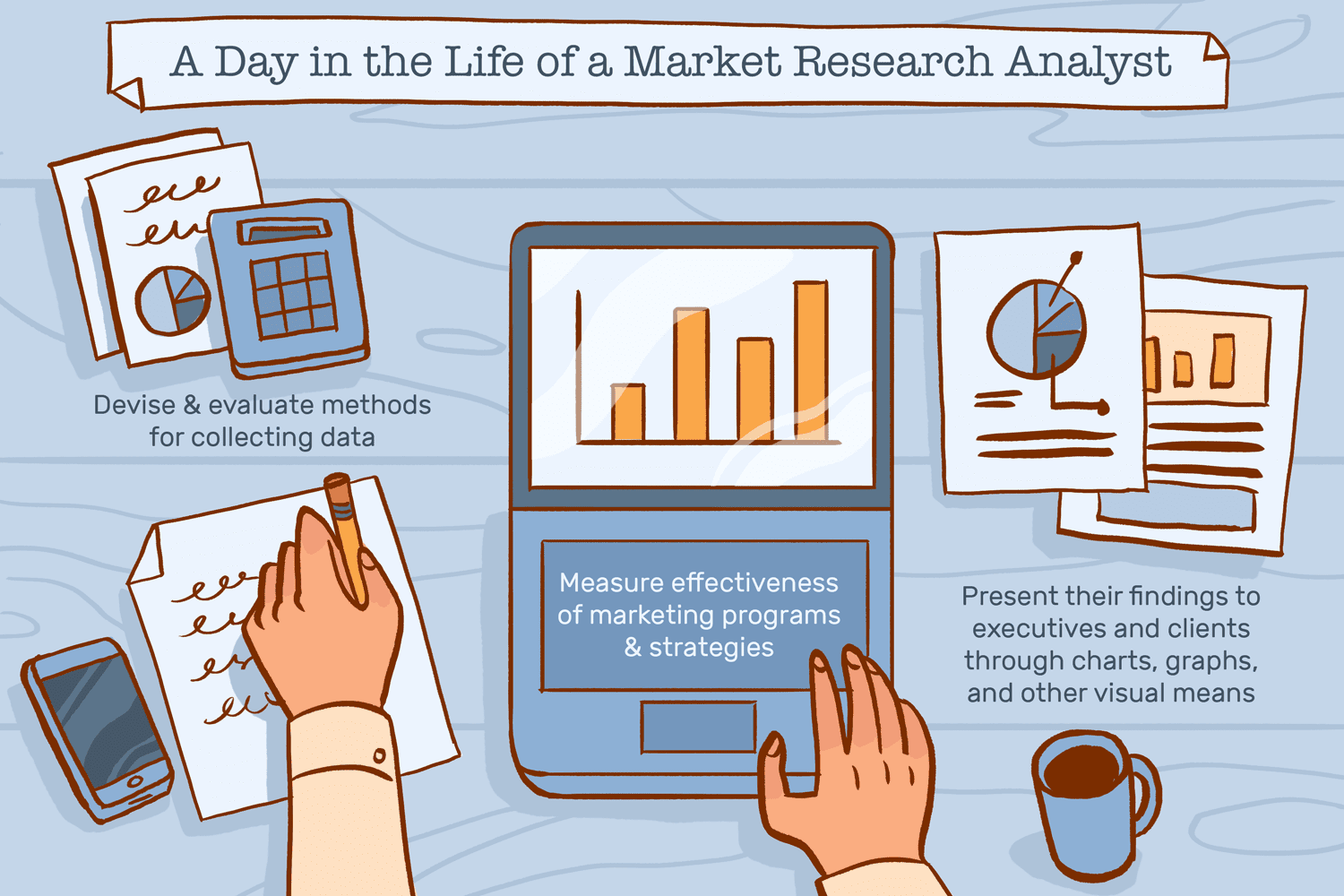 A Day in the Life of a Market Research Analyst

Devise & evaluate methods for collecting data

Measure effectiveness of marketing programs & strategies

Present their findings to executives and clients through charts, graphs, and other visual means